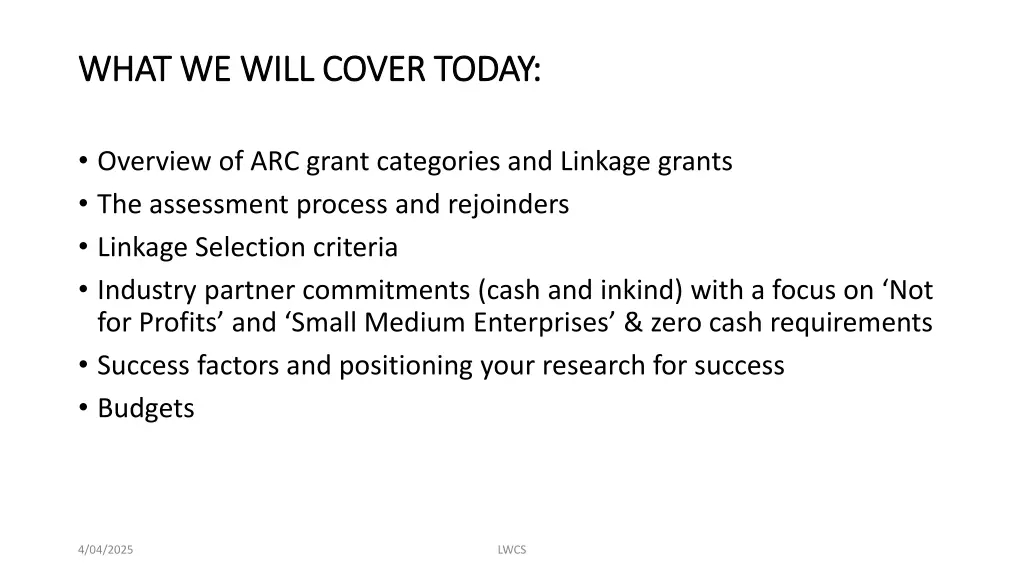 WHAT WE WILL COVER TODAY:

• Overview of ARC grant categories and Linkage grants
• The assessment process and rejoinders
• Linkage Selection criteria
• Industry partner commitments (cash and inkind) with a focus on ‘Not for Profits’ and ‘Small Medium Enterprises’ & zero cash requirements
• Success factors and positioning your research for success
• Budgets

4/04/2025

LWCS